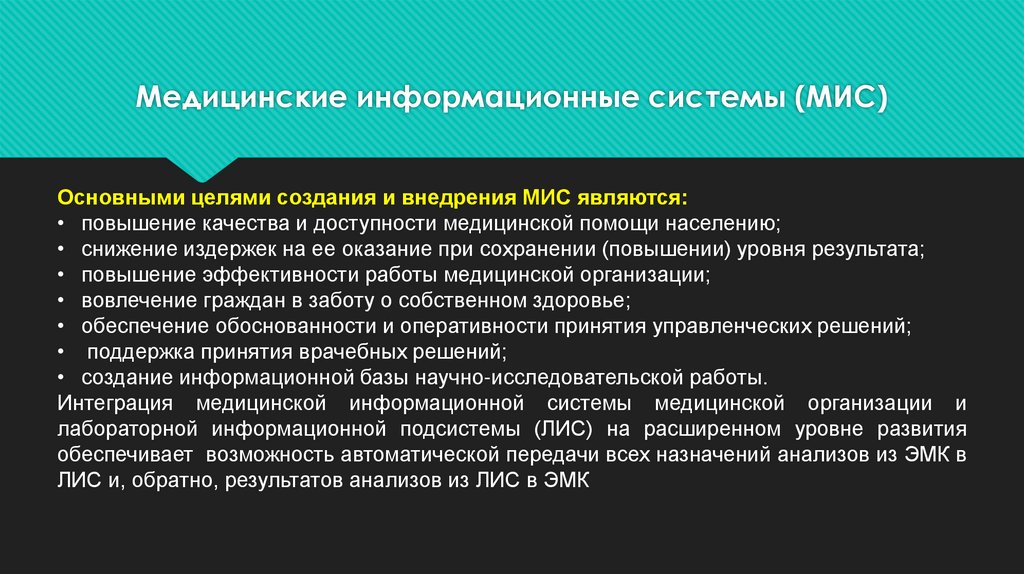 Медицинские информационные системы (МИС)

Основными целями создания и внедрения МИС являются:
• повышение качества и доступности медицинской помощи населению;
• снижение издержек на ее оказание при сохранении (повышении) уровня результата;
• повышение эффективности работы медицинской организации;
• вовлечение граждан в заботу о собственном здоровье;
• обеспечение обоснованности и оперативности принятия управленческих решений;
• поддержка принятия врачебных решений;
• создание информационной базы научно-исследовательской работы.
Интеграция медицинской информационной системы медицинской организации и лабораторной информационной подсистемы (ЛИС) на расширенном уровне развития обеспечивает возможность автоматической передачи всех назначений анализов из ЭМК в ЛИС и, обратно, результатов анализов из ЛИС в ЭМК